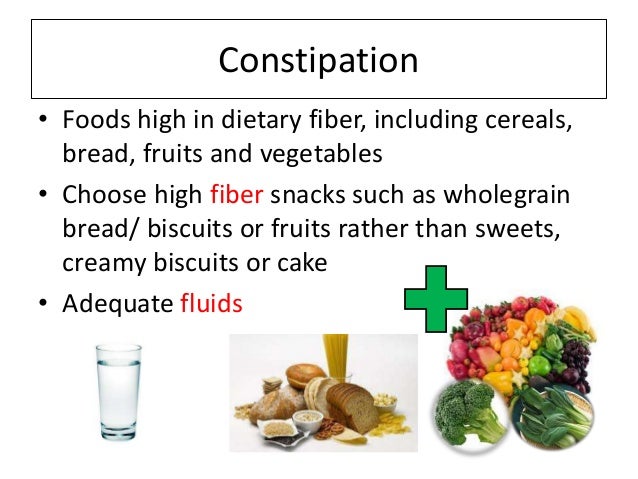 Constipation

• Foods high in dietary fiber, including cereals, bread, fruits and vegetables

• Choose high fiber snacks such as wholegrain bread/ biscuits or fruits rather than sweets, creamy biscuits or cake

• Adequate fluids